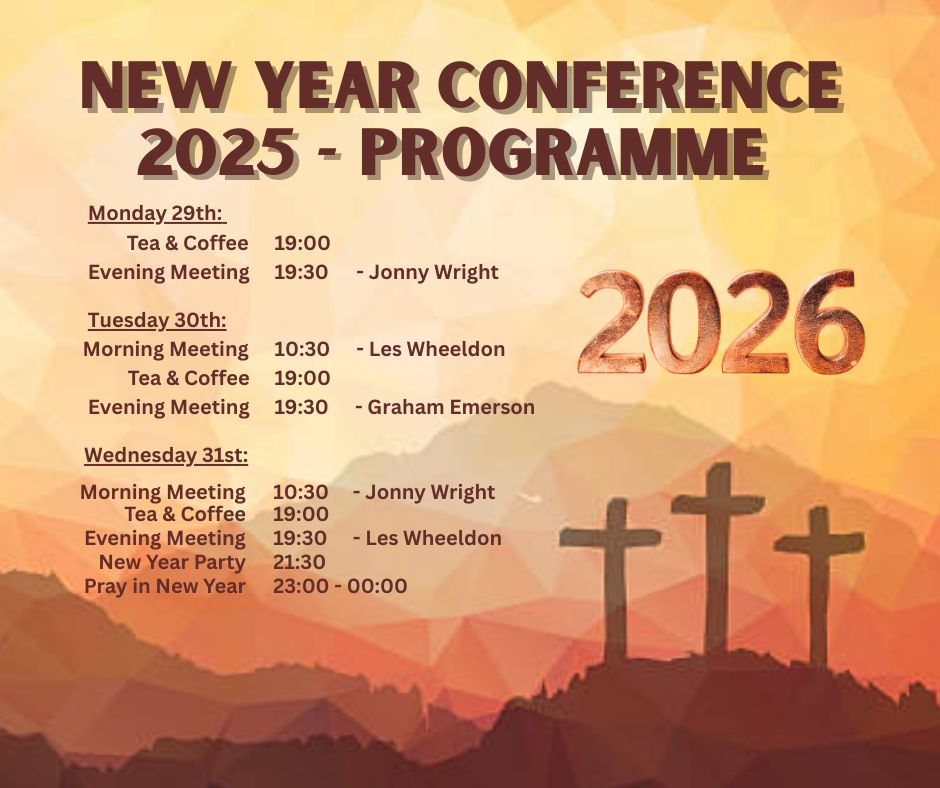 NEW YEAR CONFERENCE
2025 - PROGRAMME

Monday 29th:
Tea & Coffee 19:00
Evening Meeting 19:30 - Jonny Wright

Tuesday 30th:
Morning Meeting 10:30 - Les Wheeldon
Tea & Coffee 19:00
Evening Meeting 19:30 - Graham Emerson

Wednesday 31st:
Morning Meeting 10:30 - Jonny Wright
Tea & Coffee 19:00
Evening Meeting 19:30 - Les Wheeldon
New Year Party 21:30
Pray in New Year 23:00 - 00:00

2026